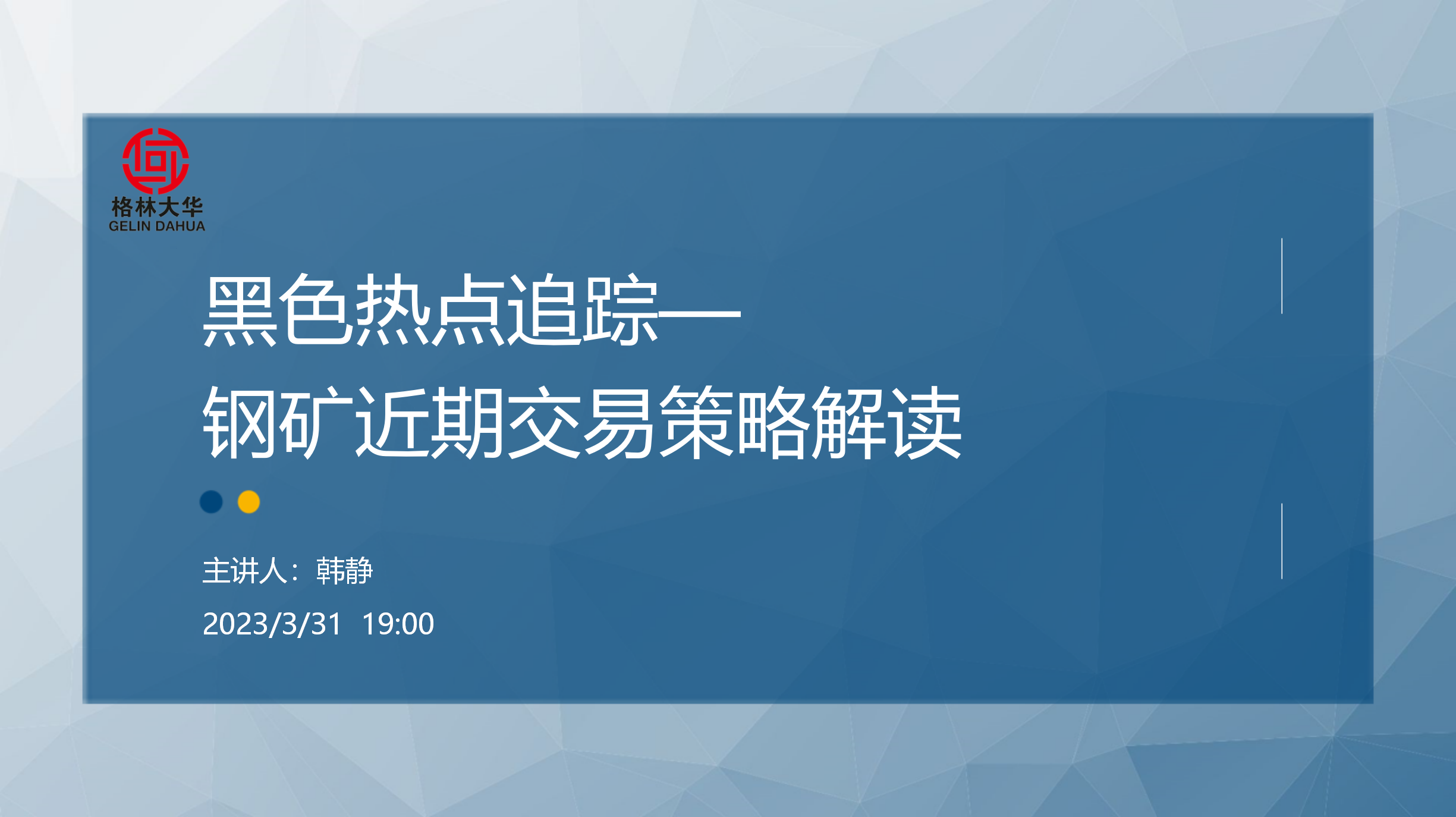 格林大华
GELIN DAHUA

黑色热点追踪—
钢矿近期交易策略解读

主讲人：韩静
2023/3/31 19:00